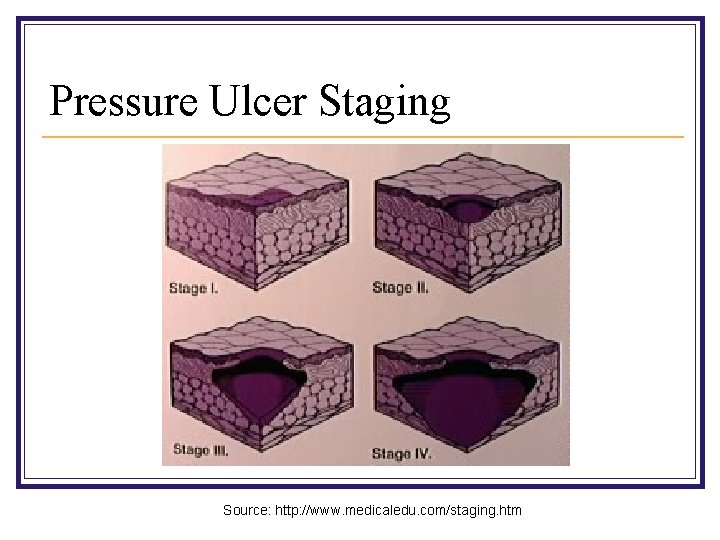 Pressure Ulcer Staging

Stage I.

Stage II.

Stage III.

Stage IV.

Source: http://www.medicaledu.com/staging.htm